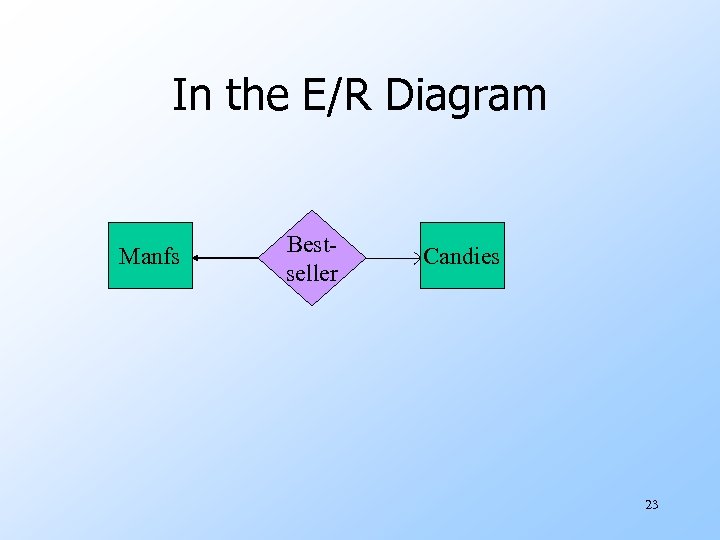 In the E/R Diagram

Manfs

Best-seller

Candies

23